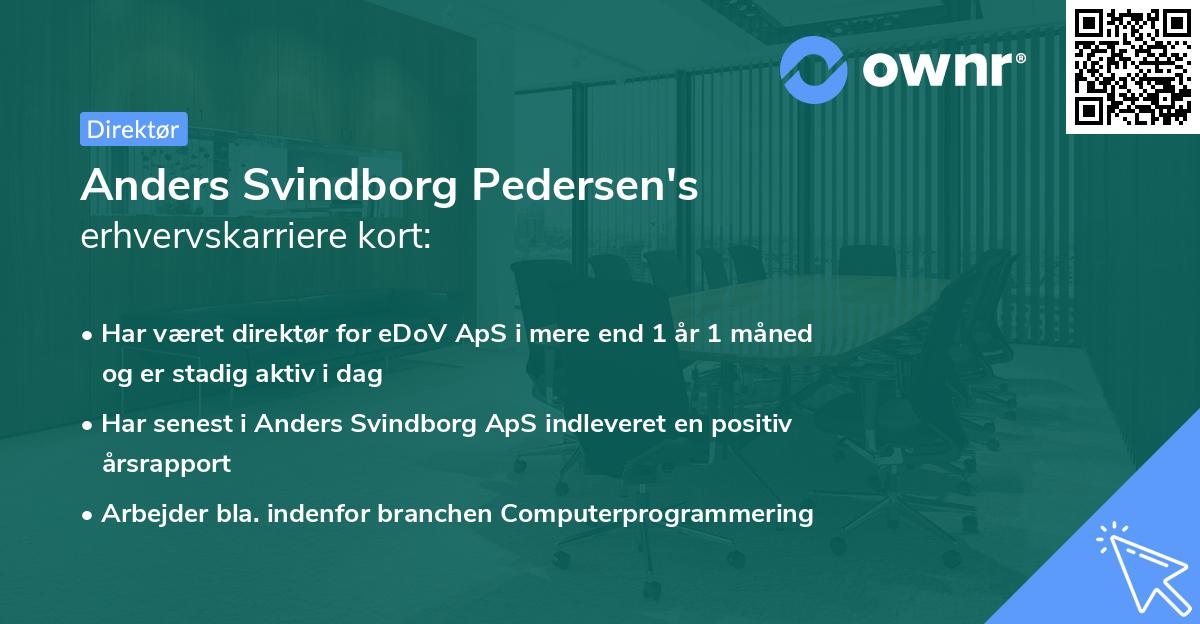 ownr®

Direktør

Anders Svindborg Pedersen's erhvervskarriere kort:

• Har været direktør for eDoV ApS i mere end 1 år 1 måned og er stadig aktiv i dag

• Har senest i Anders Svindborg ApS indleveret en positiv årsrapport

• Arbejder bla. indenfor branchen Computerprogrammering